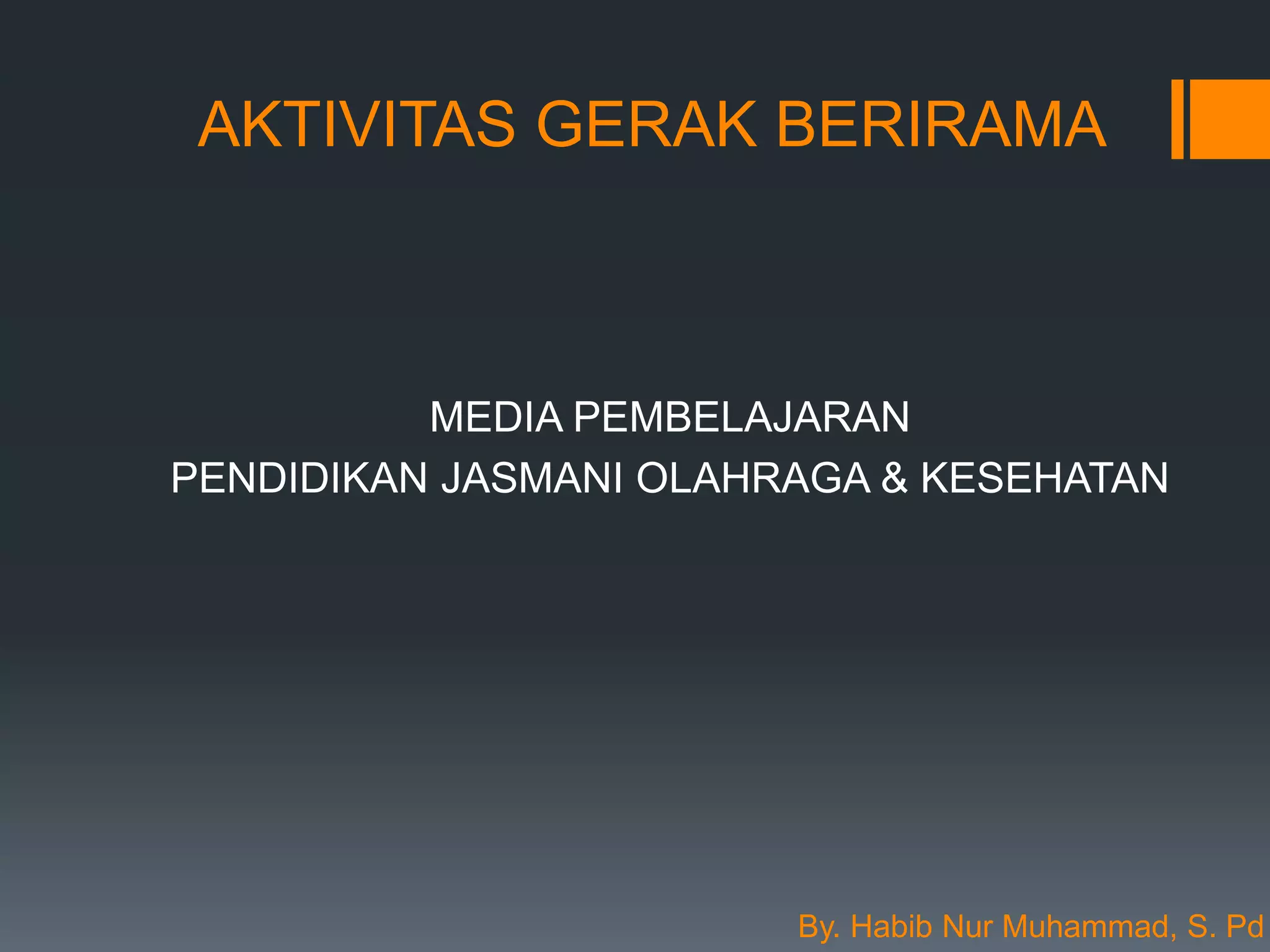 AKTIVITAS GERAK BERIRAMA

MEDIA PEMBELAJARAN
PENDIDIKAN JASMANI OLAHRAGA & KESEHATAN

By. Habib Nur Muhammad, S. Pd